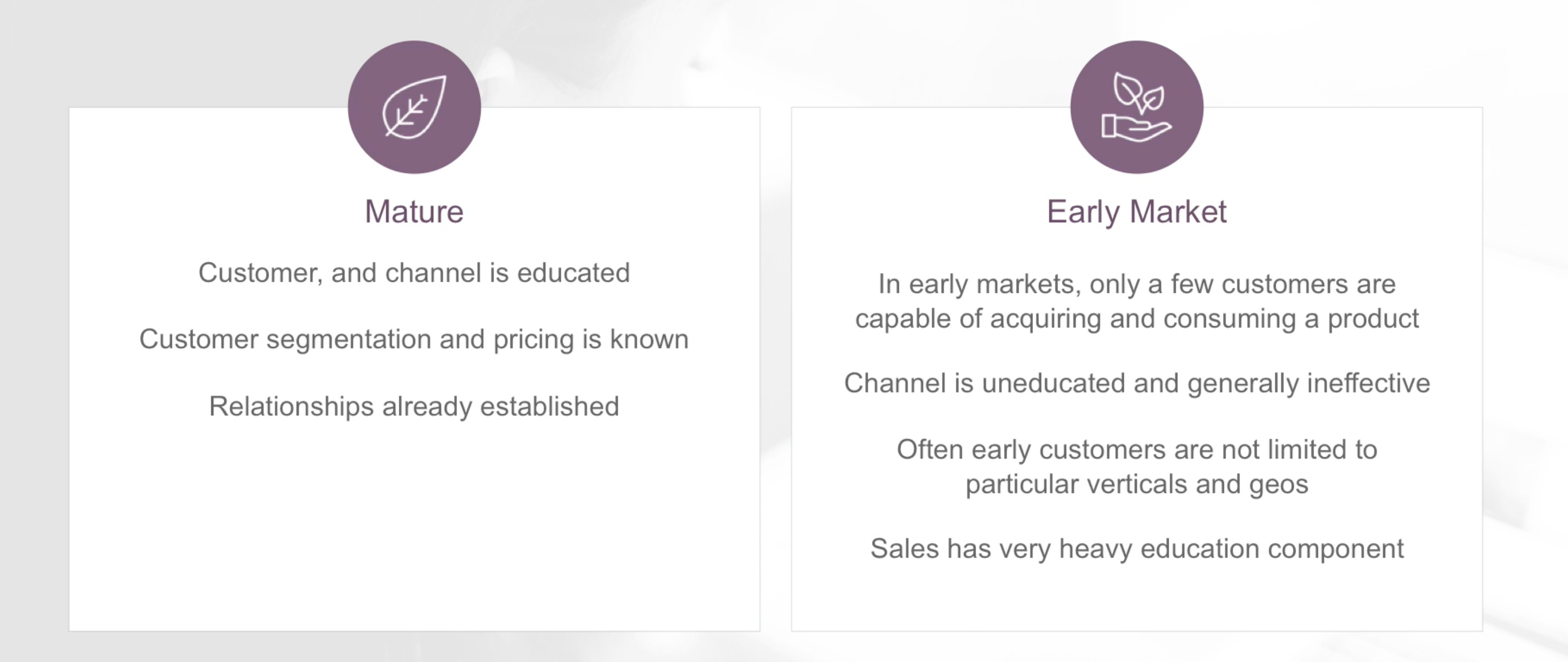 Mature

Customer, and channel is educated

Customer segmentation and pricing is known

Relationships already established

Early Market

In early markets, only a few customers are capable of acquiring and consuming a product

Channel is uneducated and generally ineffective

Often early customers are not limited to particular verticals and geos

Sales has very heavy education component